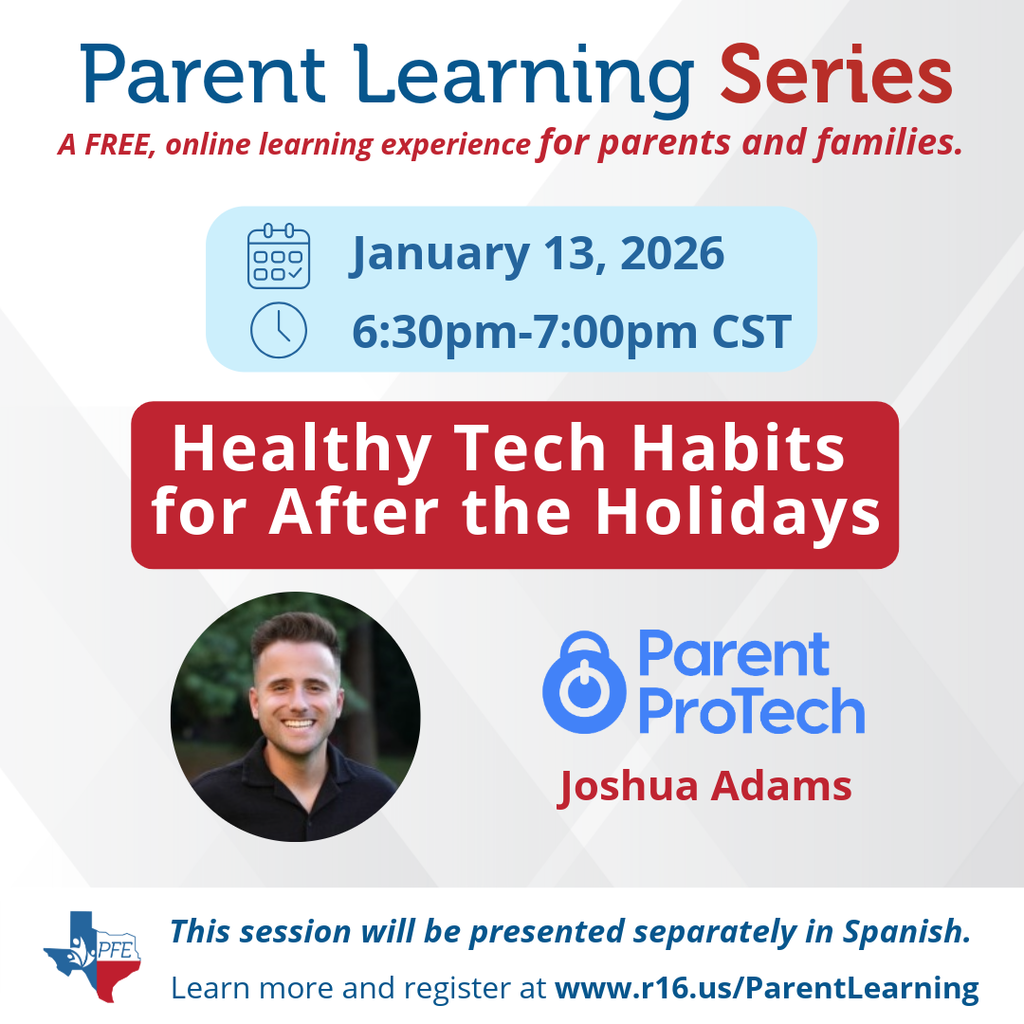 Parent Learning Series
A FREE, online learning experience for parents and families.

January 13, 2026
6:30pm-7:00pm CST

Healthy Tech Habits for After the Holidays

Parent ProTech
Joshua Adams

PFE
This session will be presented separately in Spanish.
Learn more and register at www.r16.us/ParentLearning